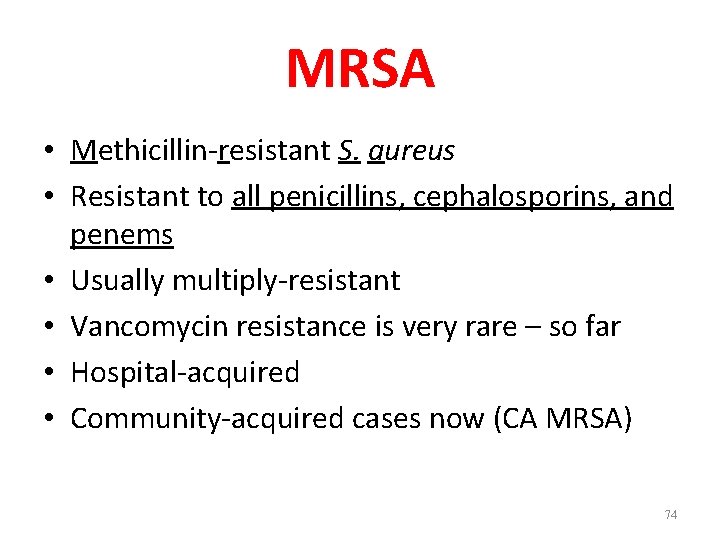 MRSA

• Methicillin-resistant S. aureus
• Resistant to all penicillins, cephalosporins, and penems
• Usually multiply-resistant
• Vancomycin resistance is very rare – so far
• Hospital-acquired
• Community-acquired cases now (CA MRSA)

74